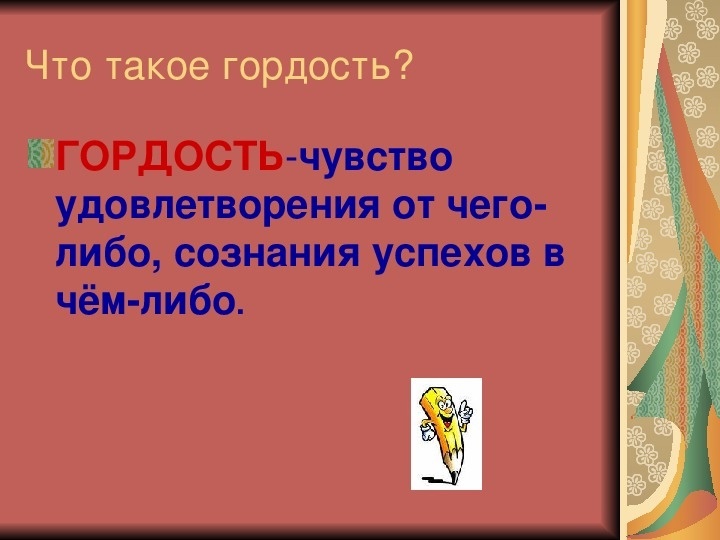 Что такое гордость?

ГОРДОСТЬ-чувство удовлетворения от чего-либо, сознания успехов в чём-либо.